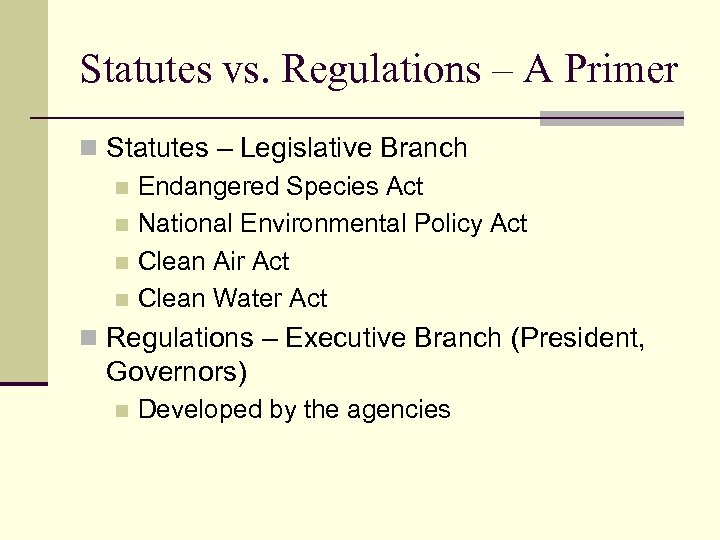 Statutes vs. Regulations – A Primer

Statutes – Legislative Branch
Endangered Species Act
National Environmental Policy Act
Clean Air Act
Clean Water Act

Regulations – Executive Branch (President, Governors)
Developed by the agencies